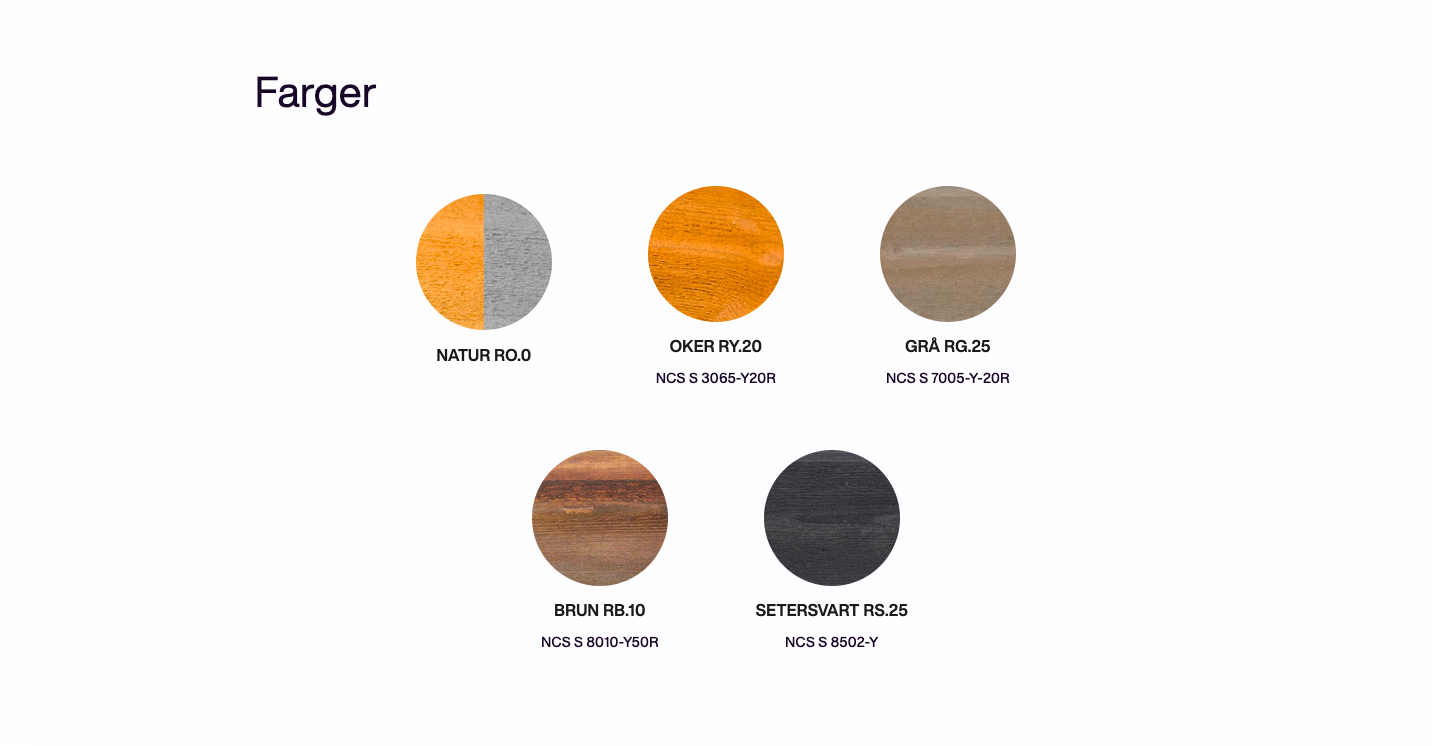 Farger

NATUR RO.0

OKER RY.20
NCS S 3065-Y20R

GRÅ RG.25
NCS S 7005-Y-20R

BRUN RB.10
NCS S 8010-Y50R

SETERSVART RS.25
NCS S 8502-Y